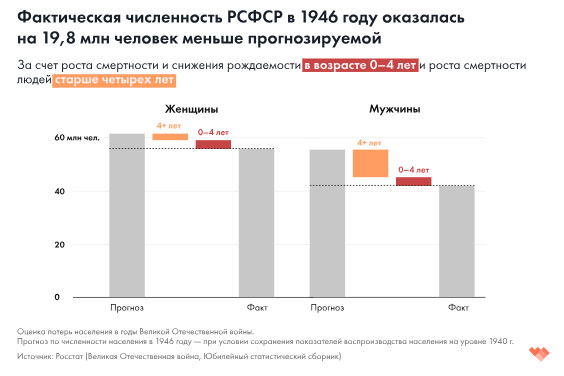 Фактическая численность РСФСР в 1946 году оказалась на 19,8 млн человек меньше прогнозируемой

За счет роста смертности и снижения рождаемости в возрасте 0–4 лет и роста смертности людей старше четырех лет

Женщины

Мужчины

60 млн чел.

40

20

0

4+ лет

0–4 лет

4+ лет

0–4 лет

Прогноз

Факт

Прогноз

Факт

Оценка потерь населения в годы Великой Отечественной войны.
Прогноз по численности населения в 1946 году — при условии сохранения показателей воспроизводства населения на уровне 1940 г.

Источник: Росстат (Великая Отечественная война, Юбилейный статистический сборник)